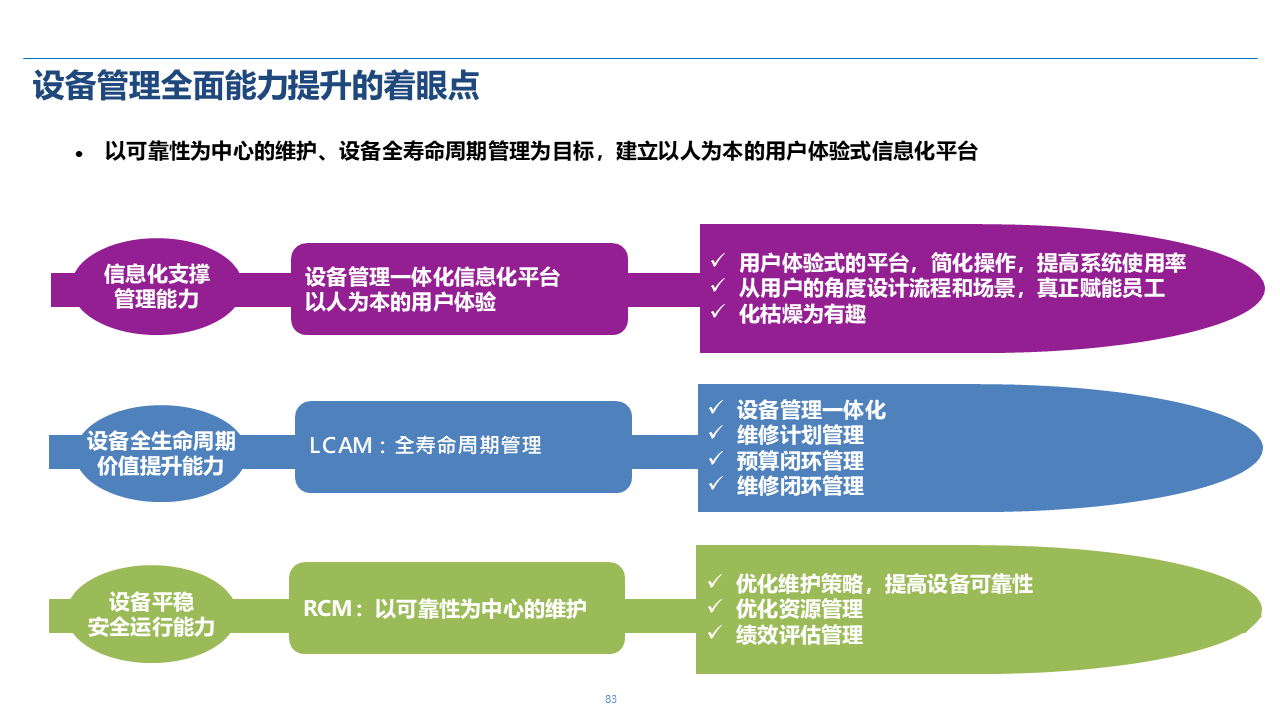 设备管理全面能力提升的着眼点

• 以可靠性为中心的维护、设备全寿命周期管理为目标，建立以人为本的用户体验式信息化平台

信息化支撑管理能力

设备管理一体化信息化平台
以人为本的用户体验

✓ 用户体验式的平台，简化操作，提高系统使用率
✓ 从用户的角度设计流程和场景，真正赋能员工
✓ 化枯燥为有趣

设备全生命周期价值提升能力

LCAM：全寿命周期管理

✓ 设备管理一体化
✓ 维修计划管理
✓ 预算闭环管理
✓ 维修闭环管理

设备平稳安全运行能力

RCM：以可靠性为中心的维护

✓ 优化维护策略，提高设备可靠性
✓ 优化资源管理
✓ 绩效评估管理

83